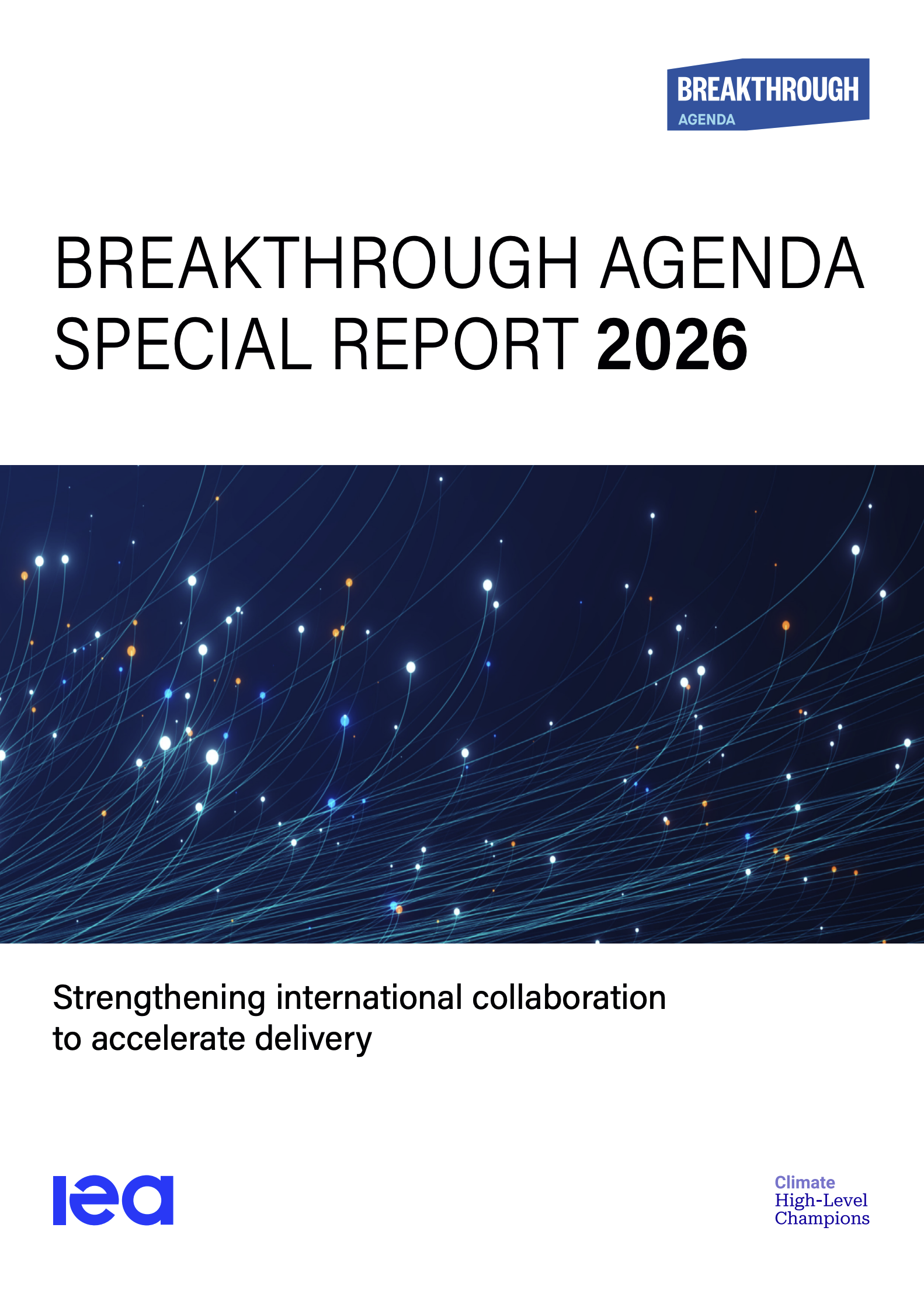 BREAKTHROUGH
AGENDA

BREAKTHROUGH AGENDA SPECIAL REPORT 2026

Strengthening international collaboration to accelerate delivery

iea

Climate
High-Level
Champions